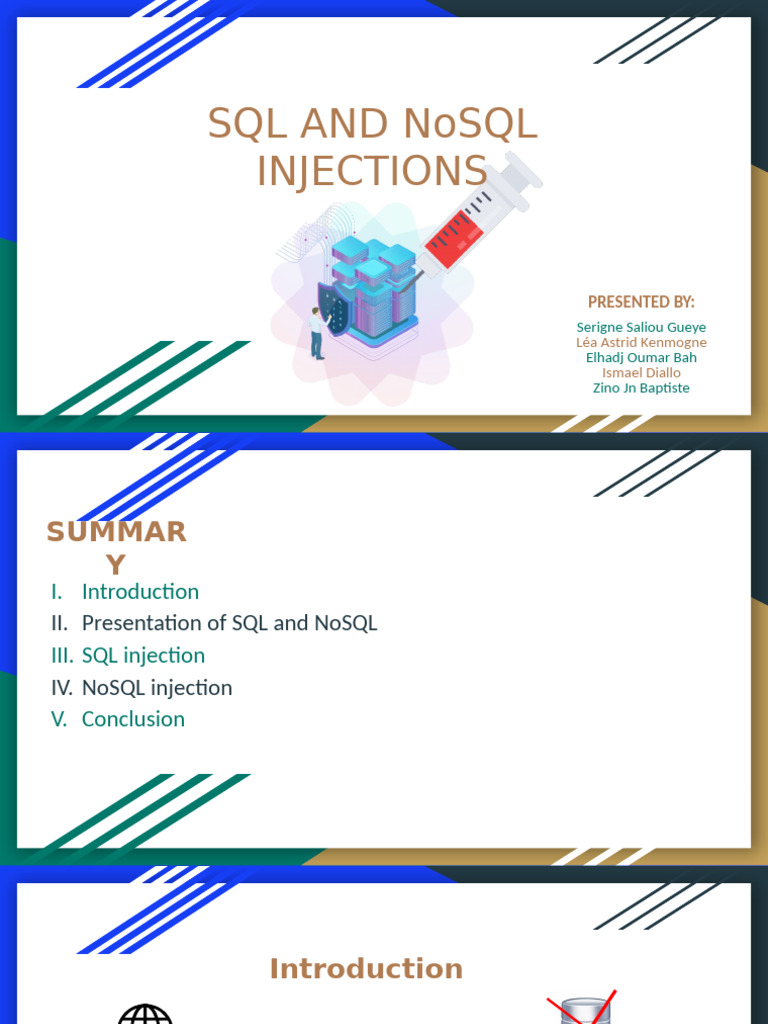 SQL AND NoSQL INJECTIONS

PRESENTED BY:

Serigne Saliou Gueye
Léa Astrid Kenmogne
Elhadj Oumar Bah
Ismael Diallo
Zino Jn Baptiste

SUMMAR Y

I. Introduction
II. Presentation of SQL and NoSQL
III. SQL injection
IV. NoSQL injection
V. Conclusion

Introduction